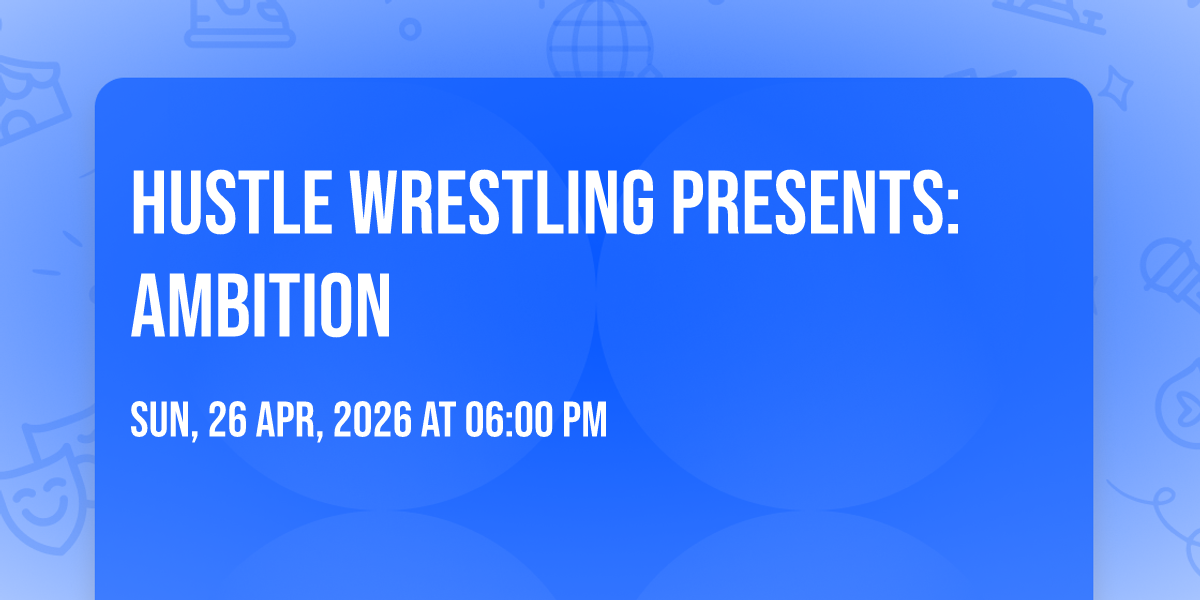 HUSTLE WRESTLING PRESENTS: AMBITION

SUN, 26 APR, 2026 AT 06:00 PM